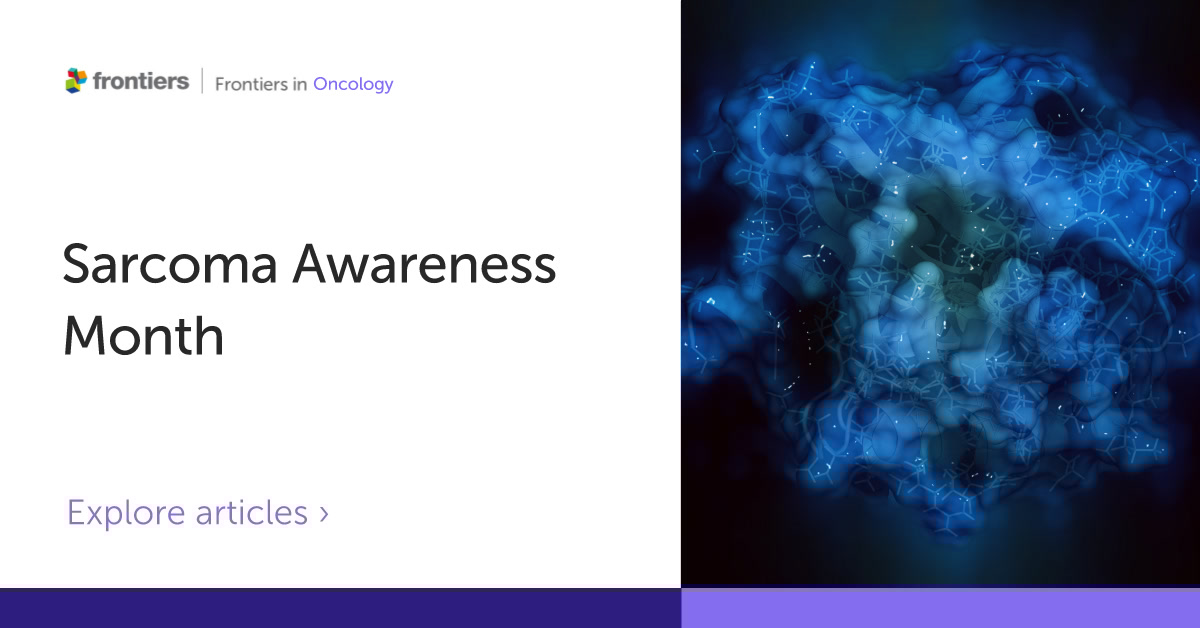 frontiers | Frontiers in Oncology

Sarcoma Awareness Month

Explore articles ›